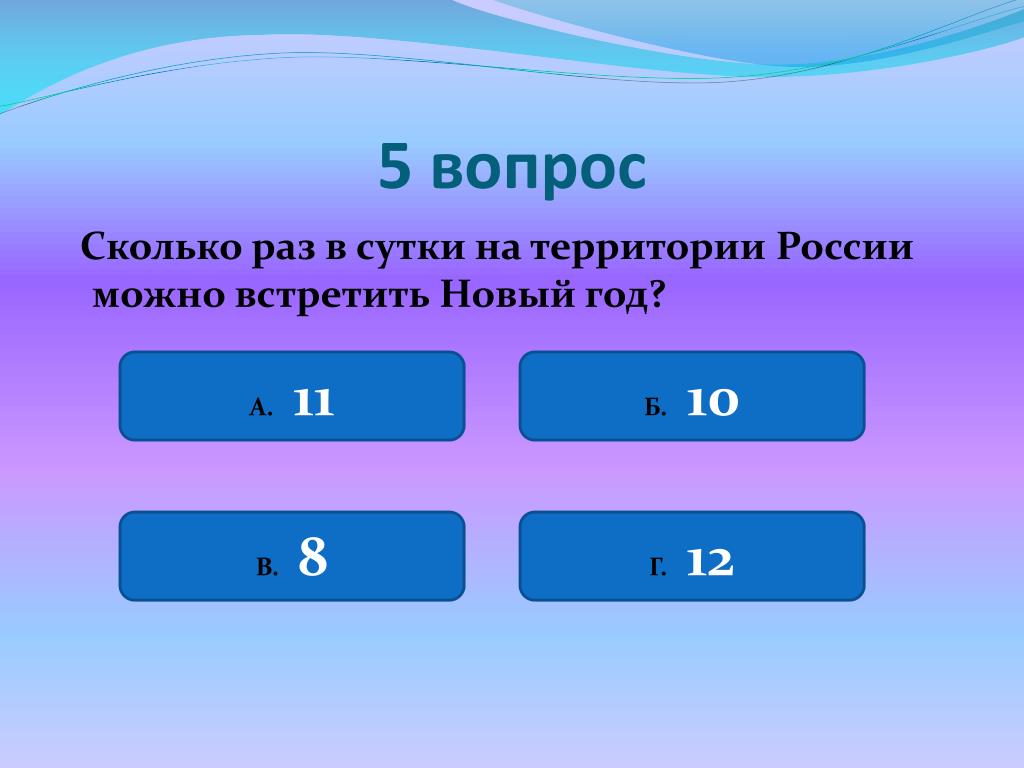 5 вопрос

Сколько раз в сутки на территории России можно встретить Новый год?

А. 11

Б. 10

В. 8

Г. 12